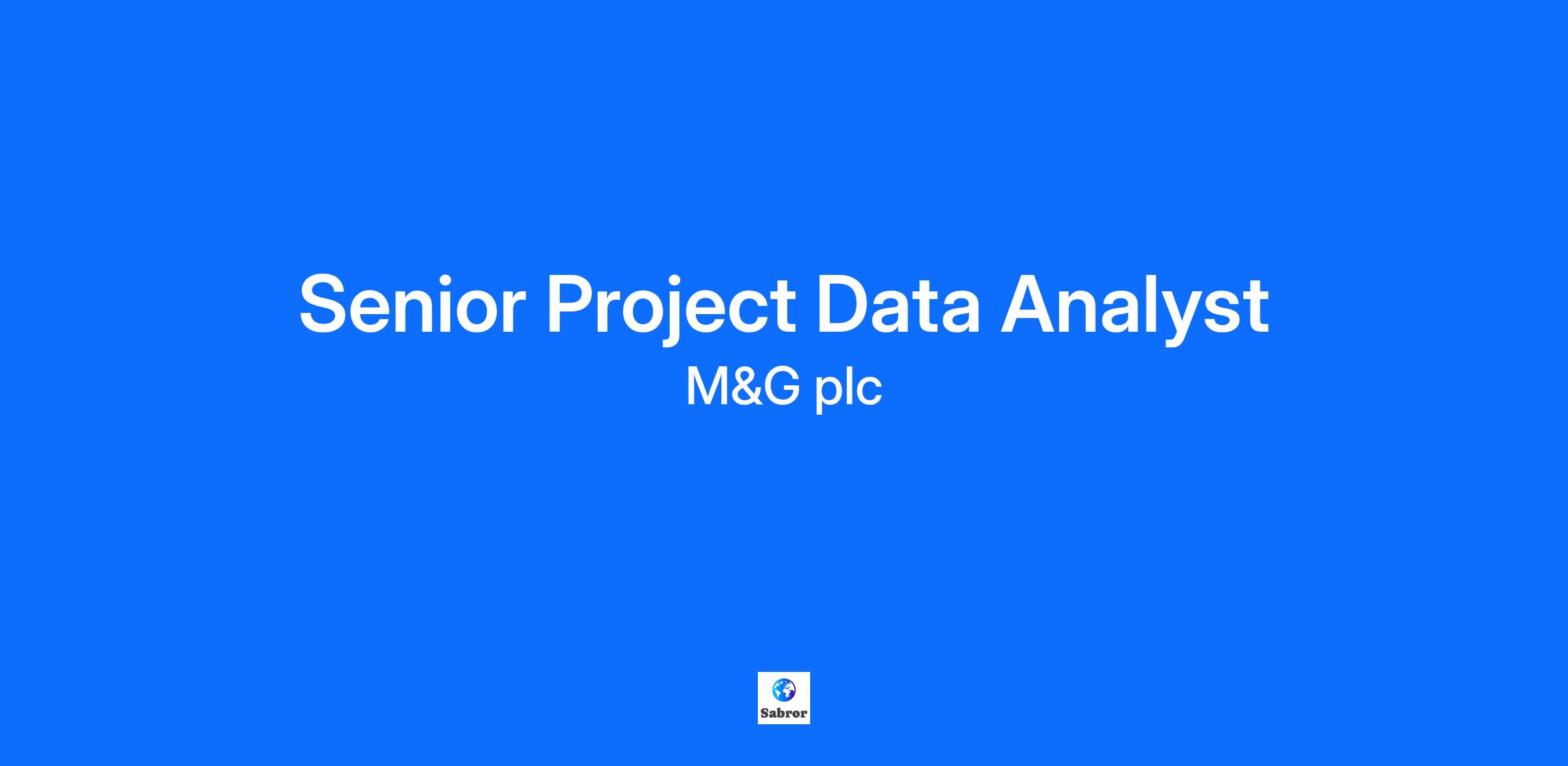 Senior Project Data Analyst
M&G plc

Sabror